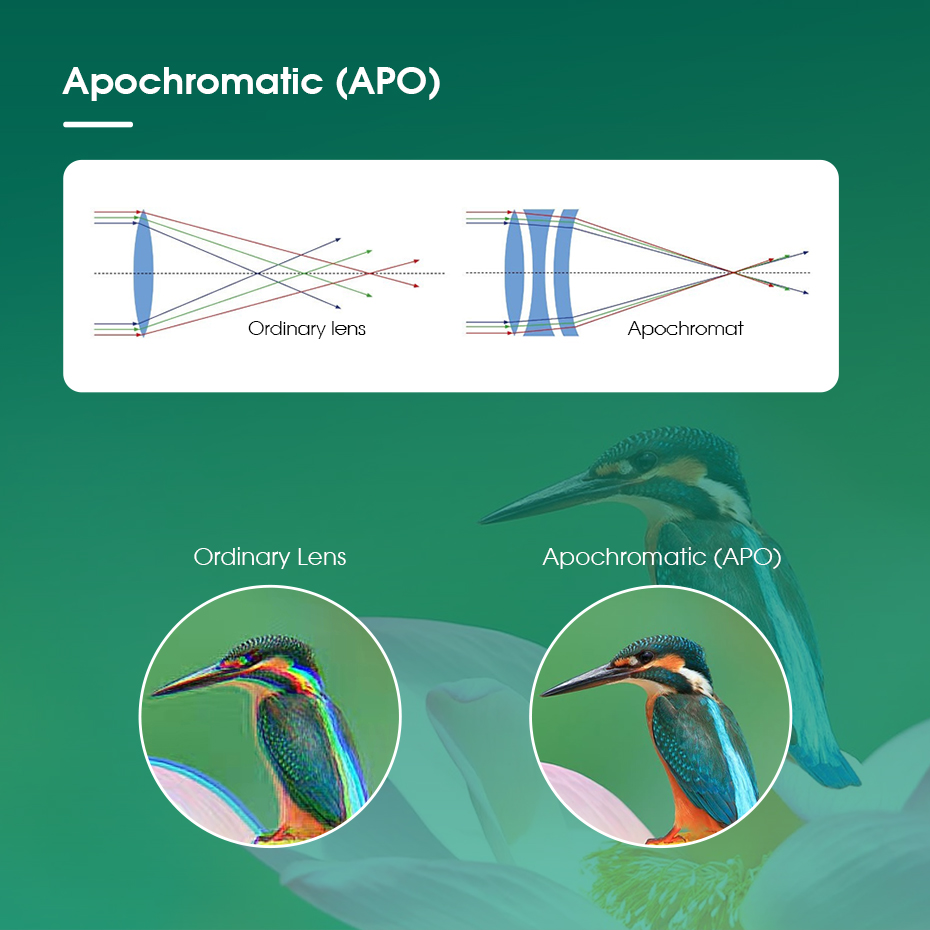 Apochromatic (APO)

Ordinary lens

Apochromat

Ordinary Lens

Apochromatic (APO)